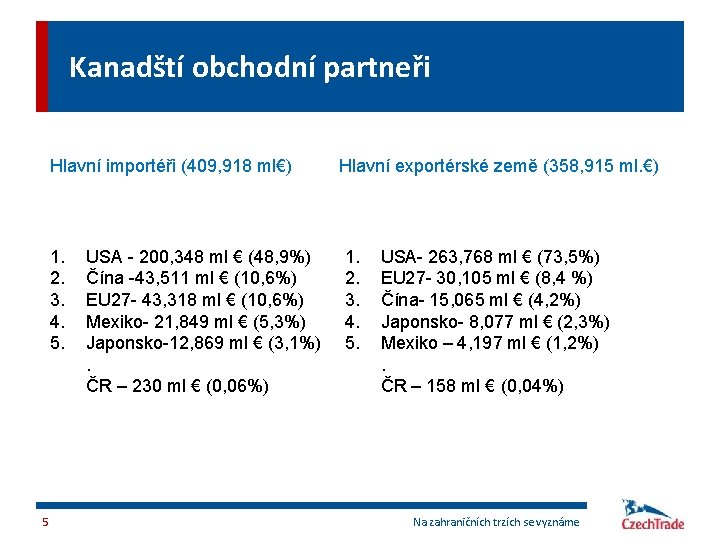 Kanadští obchodní partneři

Hlavní importéři (409,918 ml€)

1. USA - 200,348 ml € (48,9%)
2. Čína -43,511 ml € (10,6%)
3. EU27- 43,318 ml € (10,6%)
4. Mexiko- 21,849 ml € (5,3%)
5. Japonsko-12,869 ml € (3,1%)
.
ČR – 230 ml € (0,06%)

Hlavní exportérské země (358,915 ml.€)

1. USA- 263,768 ml € (73,5%)
2. EU27- 30,105 ml € (8,4 %)
3. Čína- 15,065 ml € (4,2%)
4. Japonsko- 8,077 ml € (2,3%)
5. Mexiko – 4,197 ml € (1,2%)
.
ČR – 158 ml € (0,04%)

5

Na zahraničních trzích se vyznáme

CzechTrade